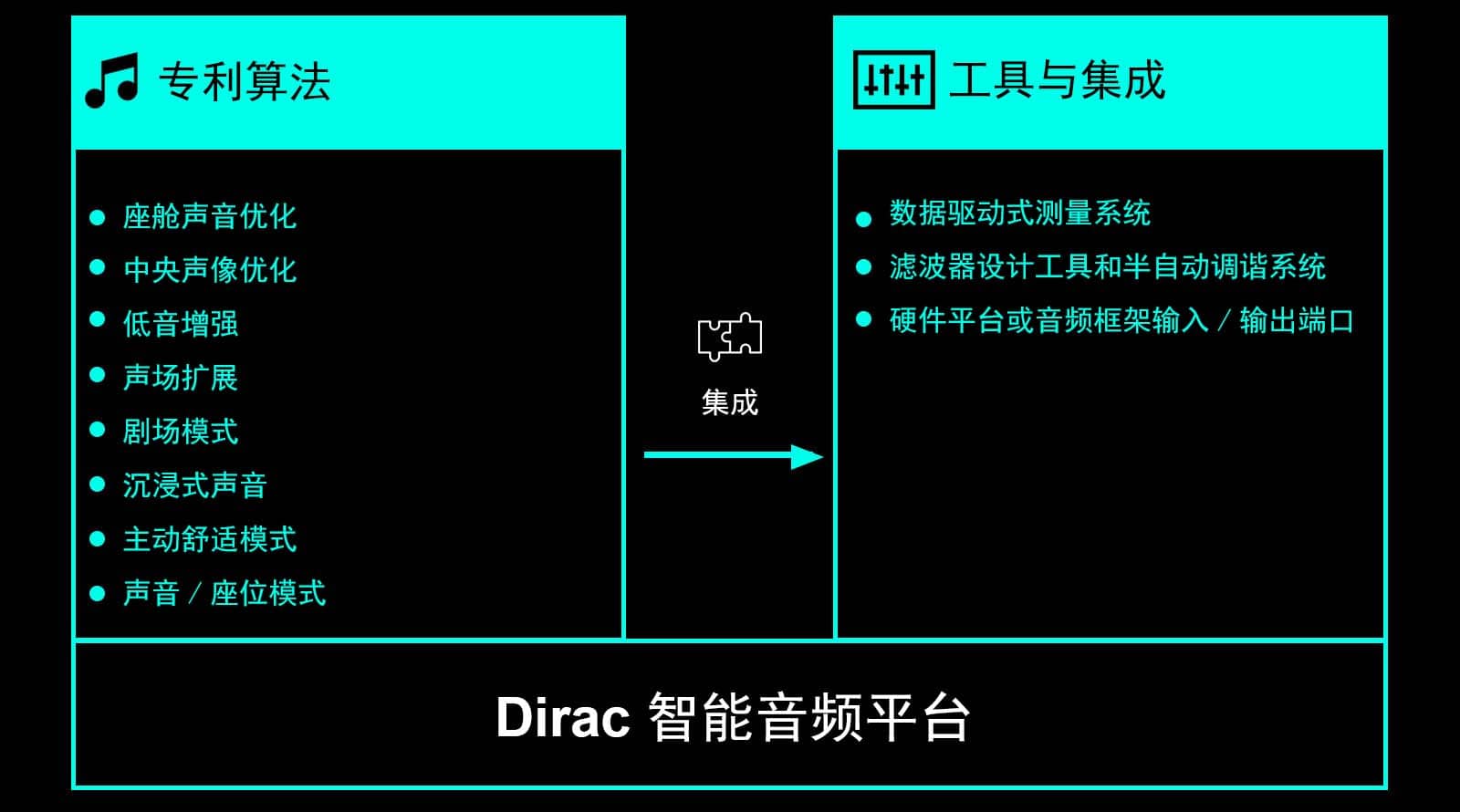 专利算法

- 座舱声音优化
- 中央声像优化
- 低音增强
- 声场扩展
- 剧场模式
- 沉浸式声音
- 主动舒适模式
- 声音 / 座位模式

集成

工具与集成

- 数据驱动式测量系统
- 滤波器设计工具和半自动调谐系统
- 硬件平台或音频框架输入 / 输出端口

Dirac 智能音频平台